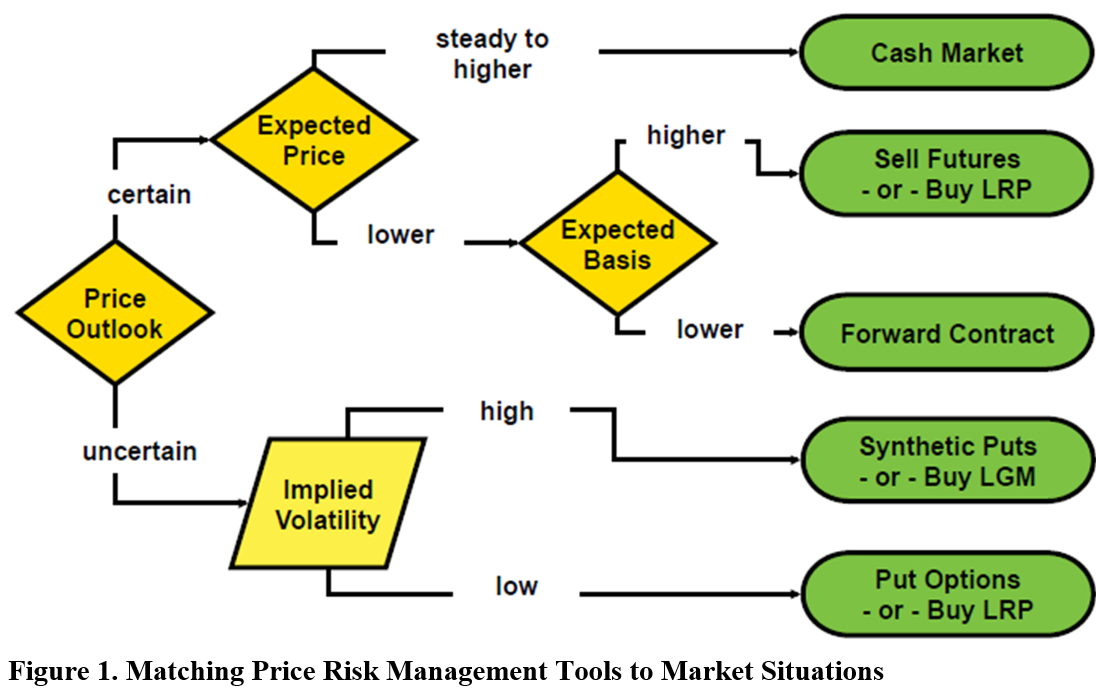 Price Outlook

certain

Expected Price

steady to higher

Cash Market

lower

Expected Basis

higher

Sell Futures - or - Buy LRP

lower

Forward Contract

uncertain

Implied Volatility

high

Synthetic Puts - or - Buy LGM

low

Put Options - or - Buy LRP

Figure 1. Matching Price Risk Management Tools to Market Situations